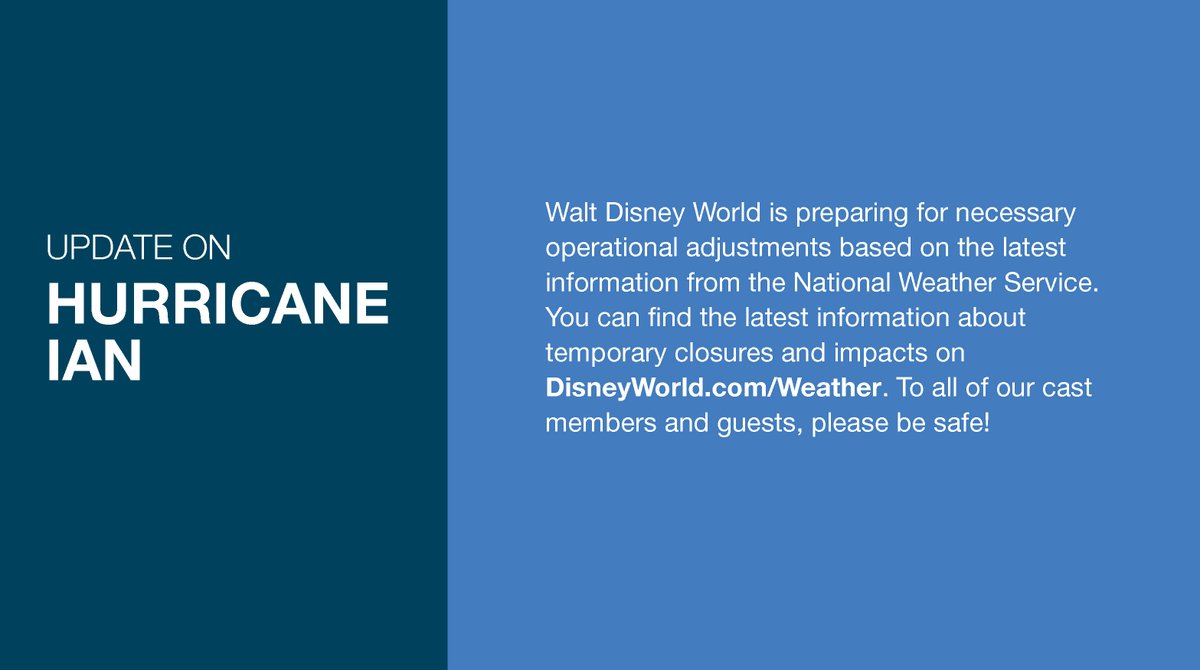 UPDATE ON
HURRICANE IAN

Walt Disney World is preparing for necessary operational adjustments based on the latest information from the National Weather Service. You can find the latest information about temporary closures and impacts on DisneyWorld.com/Weather. To all of our cast members and guests, please be safe!